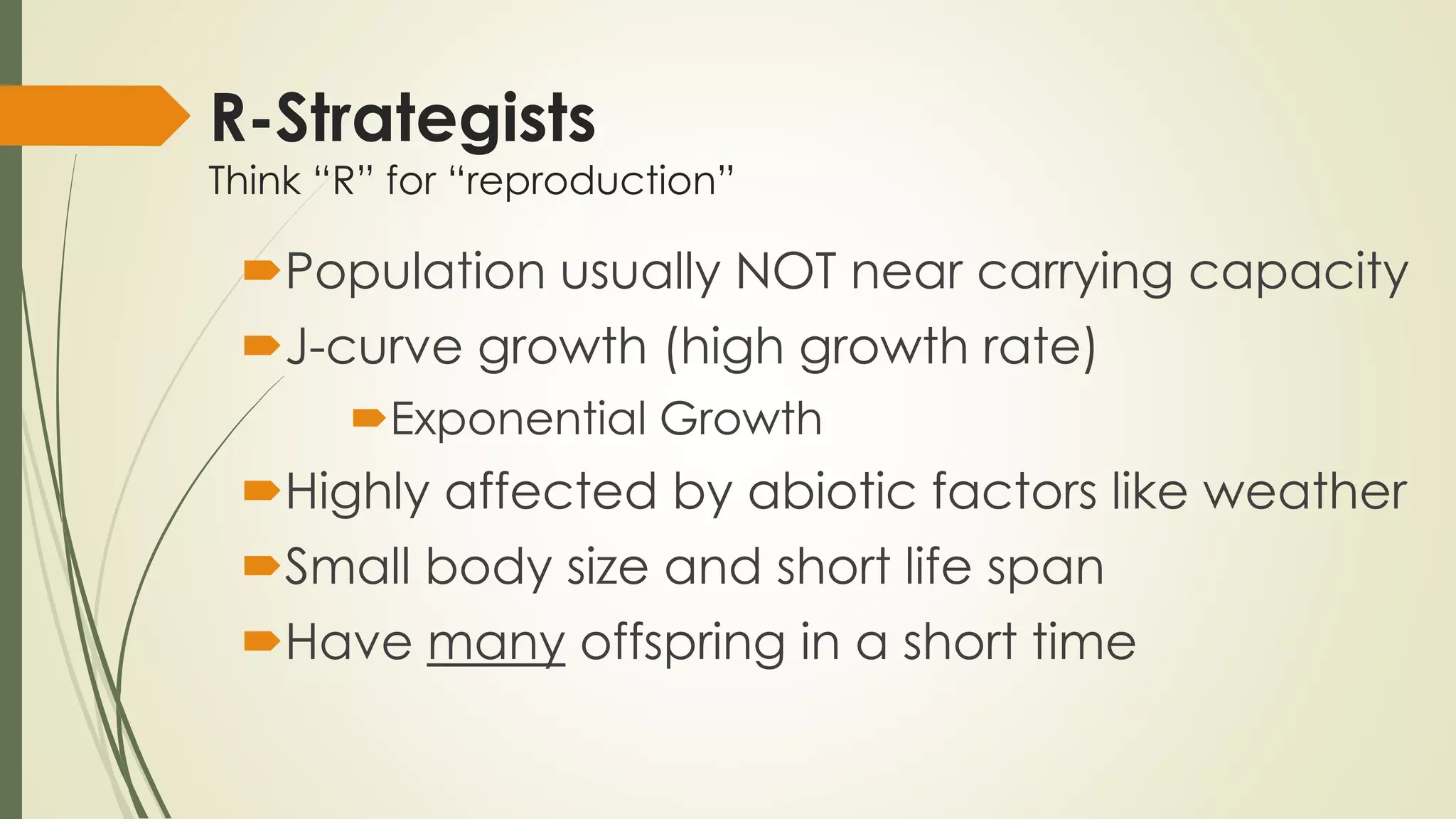 R-Strategists
Think “R” for “reproduction”

Population usually NOT near carrying capacity
J-curve growth (high growth rate)
Exponential Growth
Highly affected by abiotic factors like weather
Small body size and short life span
Have many offspring in a short time